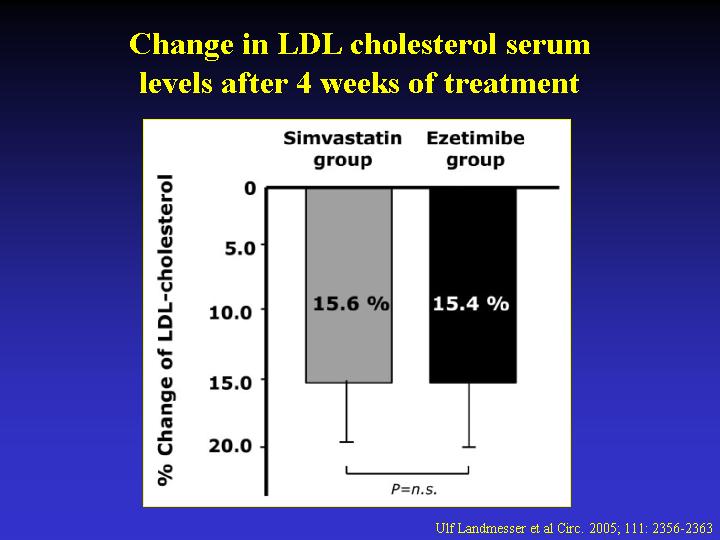 Change in LDL cholesterol serum levels after 4 weeks of treatment

Simvastatin group

Ezetimibe group

% Change of LDL-cholesterol

0

5.0

10.0

15.0

20.0

15.6 %

15.4 %

P=n.s.

Ulf Landmesser et al Circ. 2005; 111: 2356-2363